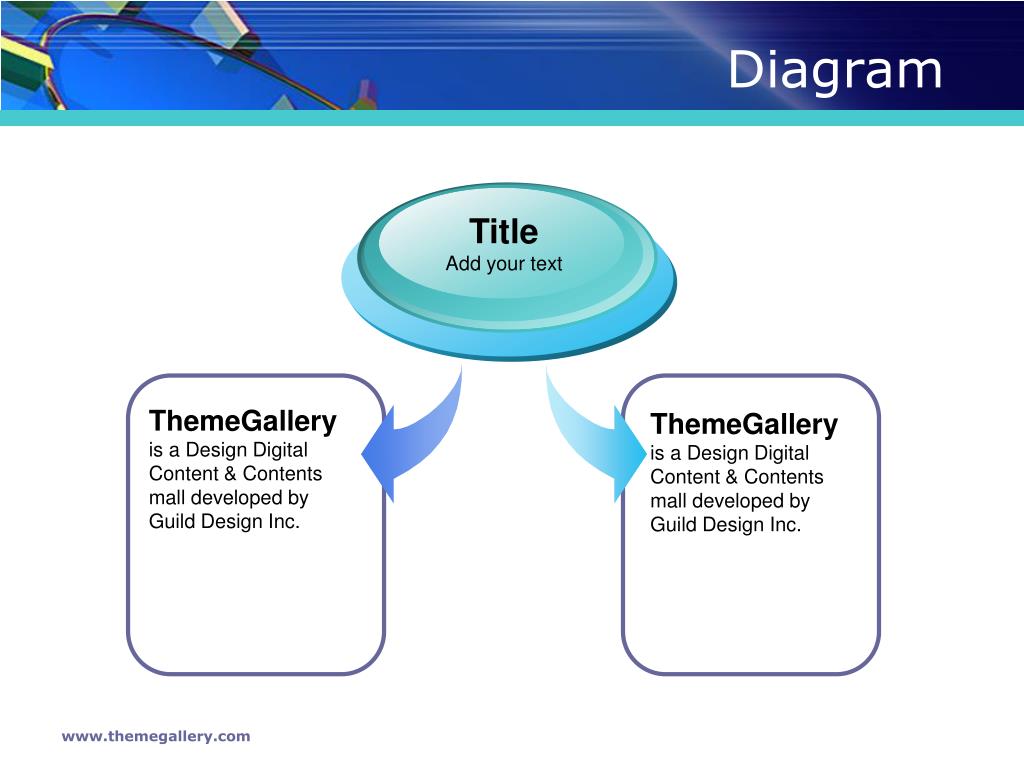 Diagram

Title
Add your text

ThemeGallery
is a Design Digital Content & Contents mall developed by Guild Design Inc.

ThemeGallery
is a Design Digital Content & Contents mall developed by Guild Design Inc.

www.themegallery.com